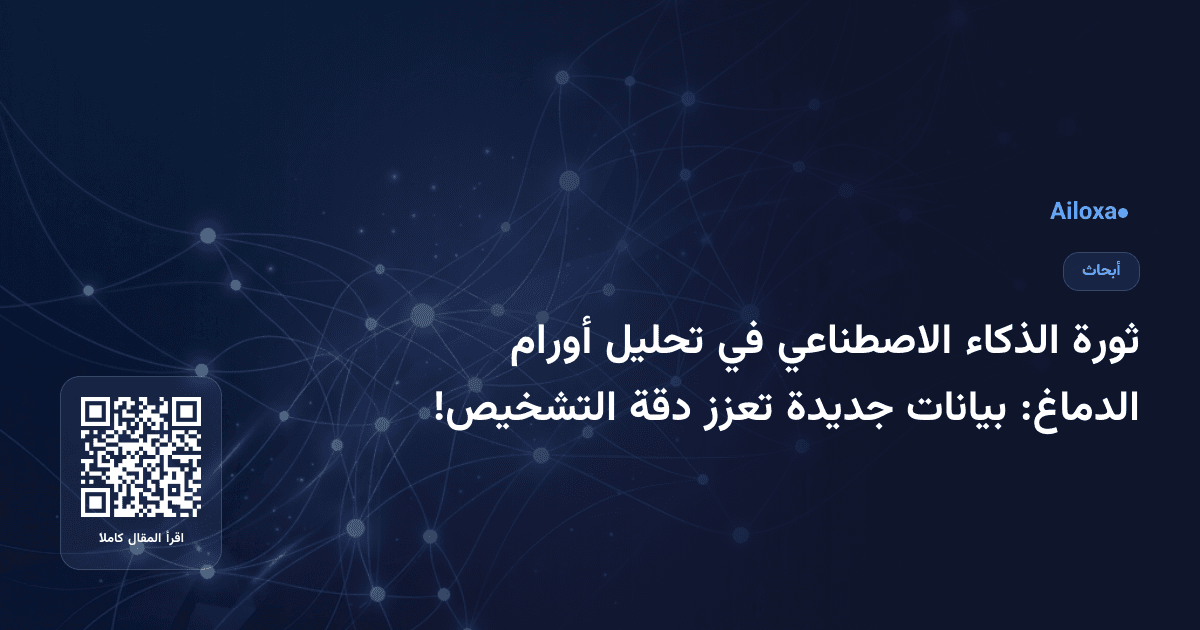 Ailoxa

أبحاث

ثورة الذكاء الاصطناعي في تحليل أورام الدماغ: بيانات جديدة تعزز دقة التشخيص!

اقرأ المقال كاملا